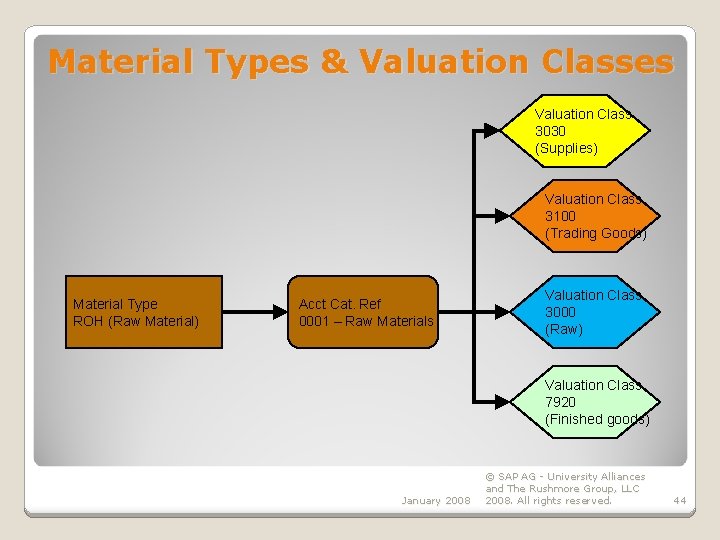 Material Types & Valuation Classes

Material Type
ROH (Raw Material)

Acct Cat. Ref
0001 – Raw Materials

Valuation Class
3030
(Supplies)

Valuation Class
3100
(Trading Goods)

Valuation Class
3000
(Raw)

Valuation Class
7920
(Finished goods)

January 2008

© SAP AG - University Alliances and The Rushmore Group, LLC 2008. All rights reserved.

44